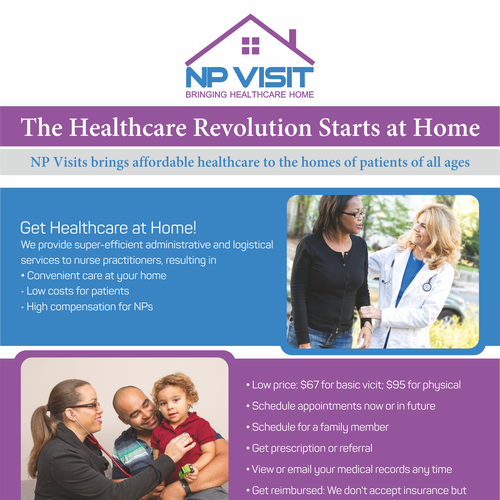 NP VISIT
BRINGING HEALTHCARE HOME

The Healthcare Revolution Starts at Home

NP Visits brings affordable healthcare to the homes of patients of all ages

Get Healthcare at Home!
We provide super-efficient administrative and logistical services to nurse practitioners, resulting in
• Convenient care at your home
• Low costs for patients
• High compensation for NPs

• Low price: $67 for basic vicit; $95 for physical
• Schedule appointments now or in future
• Schedule for a family member
• Get prescription or referral
• View or email your medical records any time
• Get reimbursed: We don't accept insurance but